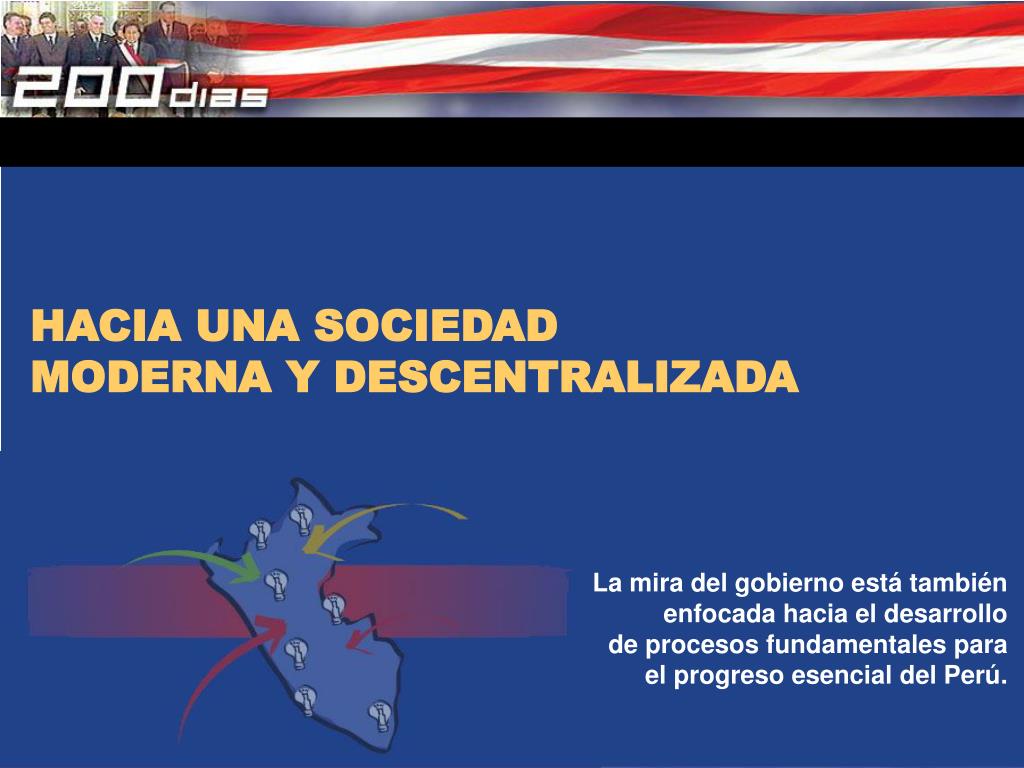 200 dias

HACIA UNA SOCIEDAD MODERNA Y DESCENTRALIZADA

La mira del gobierno está también enfocada hacia el desarrollo de procesos fundamentales para el progreso esencial del Perú.